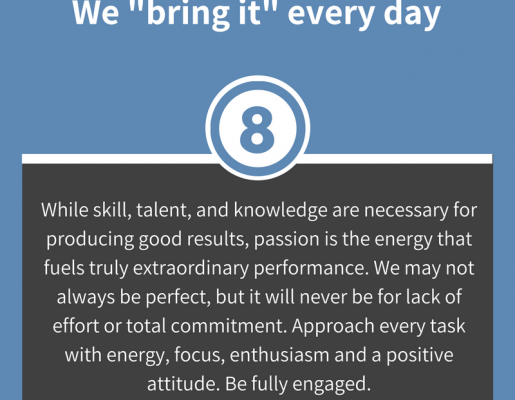 We "bring it" every day

8

While skill, talent, and knowledge are necessary for producing good results, passion is the energy that fuels truly extraordinary performance. We may not always be perfect, but it will never be for lack of effort or total commitment. Approach every task with energy, focus, enthusiasm and a positive attitude. Be fully engaged.